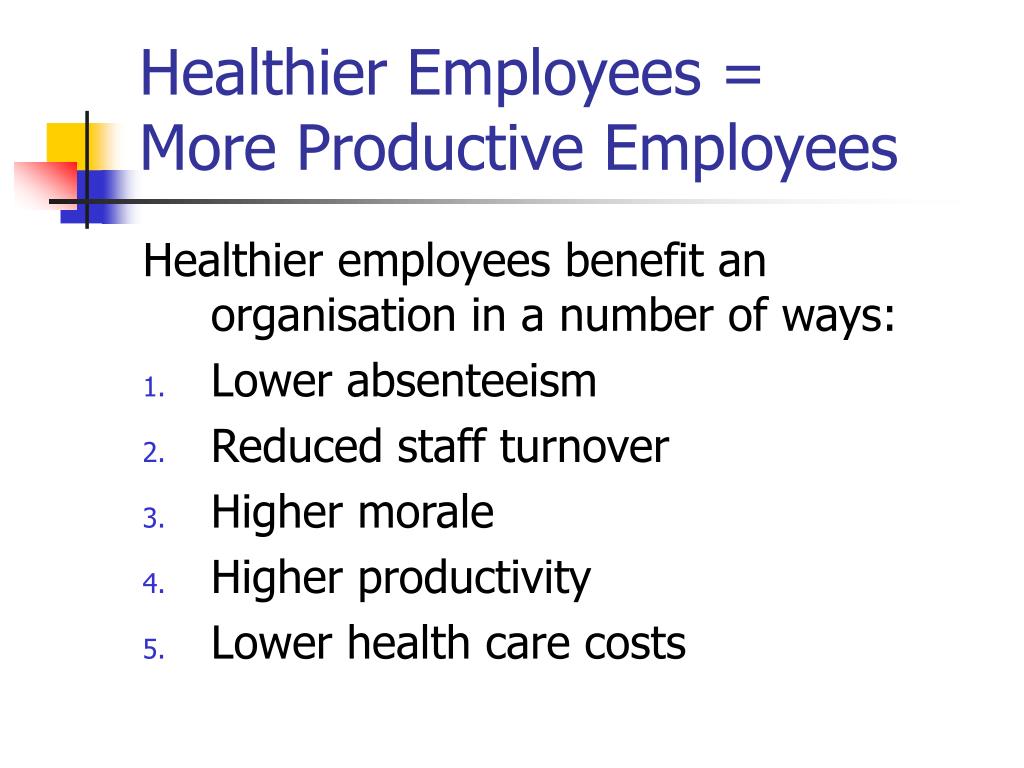 Healthier Employees = More Productive Employees

Healthier employees benefit an organisation in a number of ways:

1. Lower absenteeism
2. Reduced staff turnover
3. Higher morale
4. Higher productivity
5. Lower health care costs